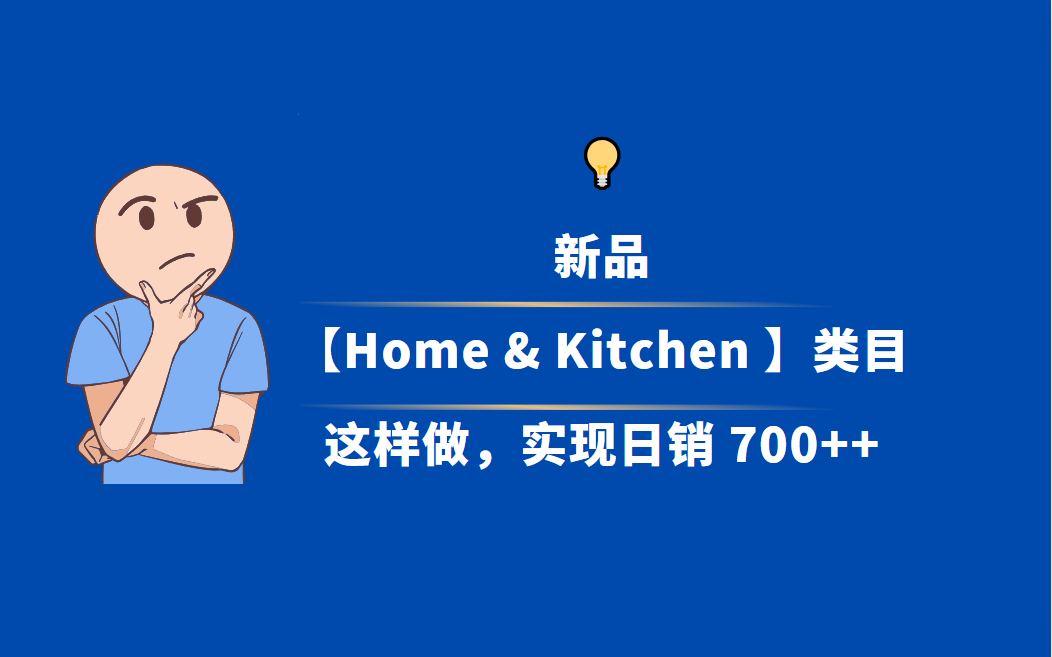 新品

【Home & Kitchen 】类目

这样做，实现日销 700++